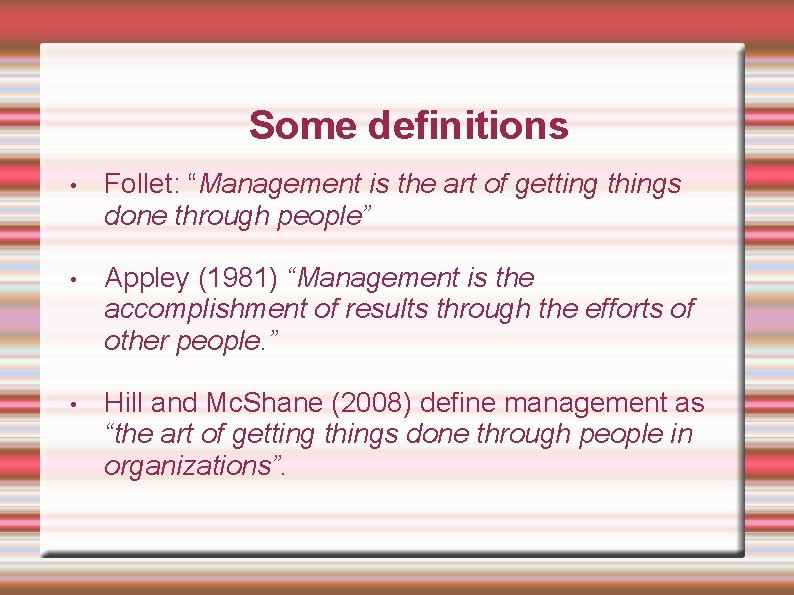 Some definitions

• Follet: “Management is the art of getting things done through people”

• Appley (1981) “Management is the accomplishment of results through the efforts of other people.”

• Hill and McShane (2008) define management as “the art of getting things done through people in organizations”.